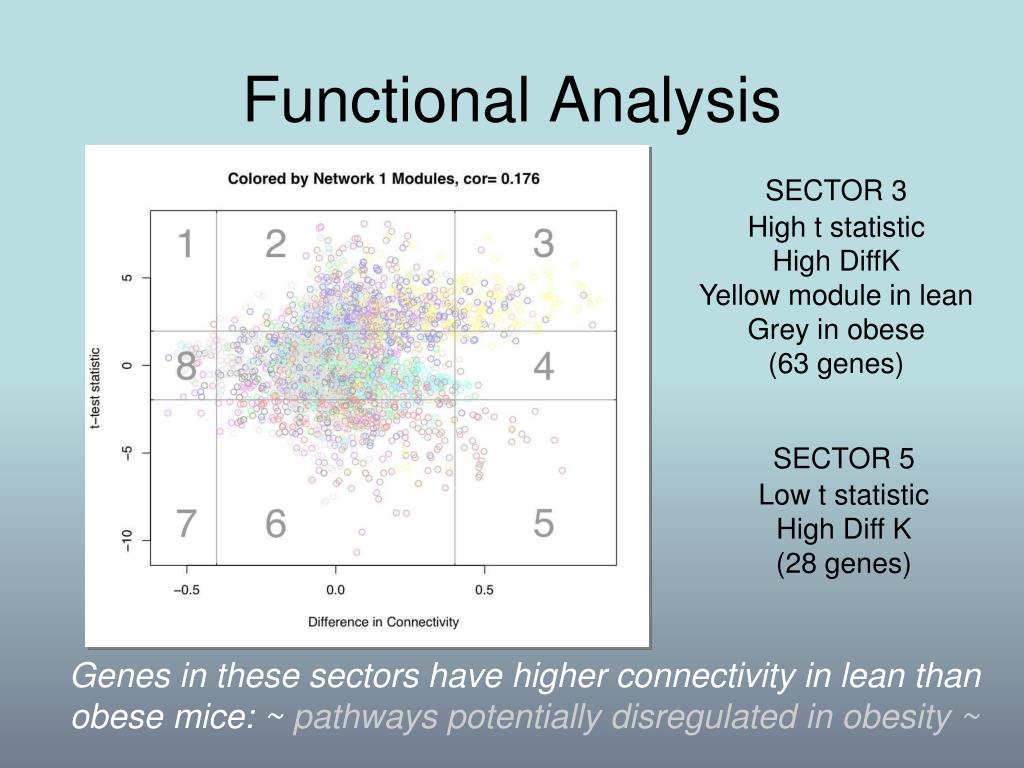 Functional Analysis

Colored by Network 1 Modules, cor= 0.176

1 2 3
8 4
7 6 5

t−test statistic

5
0
−5
−10

−0.5 0.0 0.5

Difference in Connectivity

SECTOR 3
High t statistic
High DiffK
Yellow module in lean
Grey in obese
(63 genes)

SECTOR 5
Low t statistic
High Diff K
(28 genes)

Genes in these sectors have higher connectivity in lean than obese mice: ~ pathways potentially disregulated in obesity ~